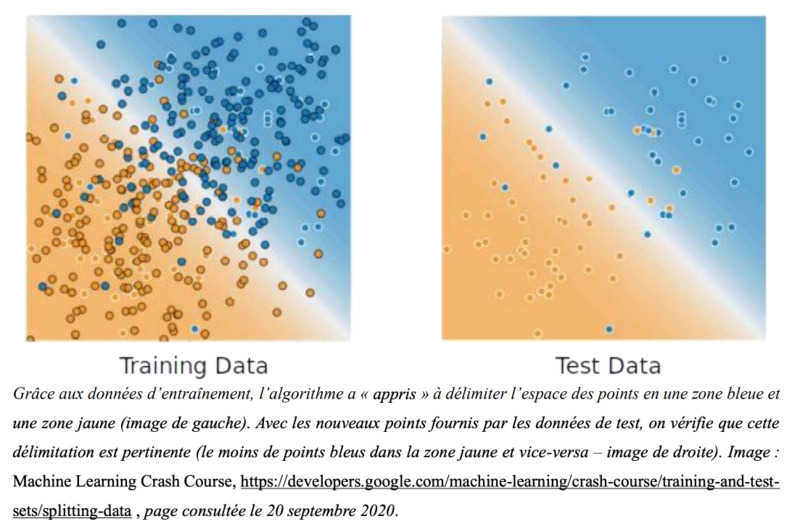 Training Data

Test Data

Grâce aux données d'entraînement, l'algorithme a « appris » à délimiter l'espace des points en une zone bleue et une zone jaune (image de gauche). Avec les nouveaux points fournis par les données de test, on vérifie que cette délimitation est pertinente (le moins de points bleus dans la zone jaune et vice-versa – image de droite). Image : Machine Learning Crash Course, https://developers.google.com/machine-learning/crash-course/training-and-test-sets/splitting-data , page consultée le 20 septembre 2020.